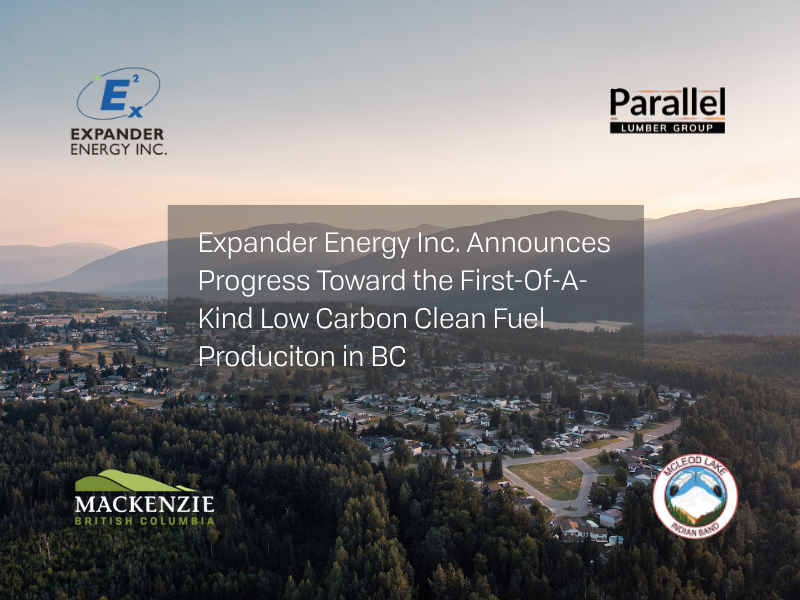 $E_x^2$
EXPANDER ENERGY INC.

Parallel
LUMBER GROUP

Expander Energy Inc. Announces Progress Toward the First-Of-A-Kind Low Carbon Clean Fuel Produciton in BC

MACKENZIE
BRITISH COLUMBIA

MCLEOD LAKE
INDIAN BAND